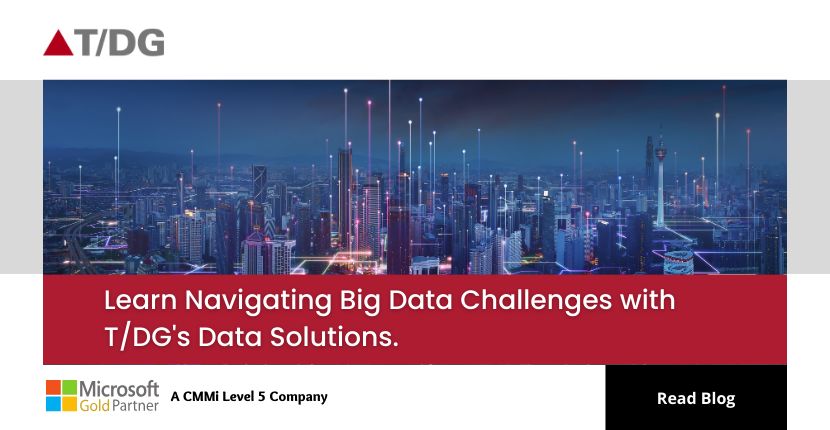 T/DG

Learn Navigating Big Data Challenges with T/DG's Data Solutions.

Microsoft Gold Partner

A CMMi Level 5 Company

Read Blog